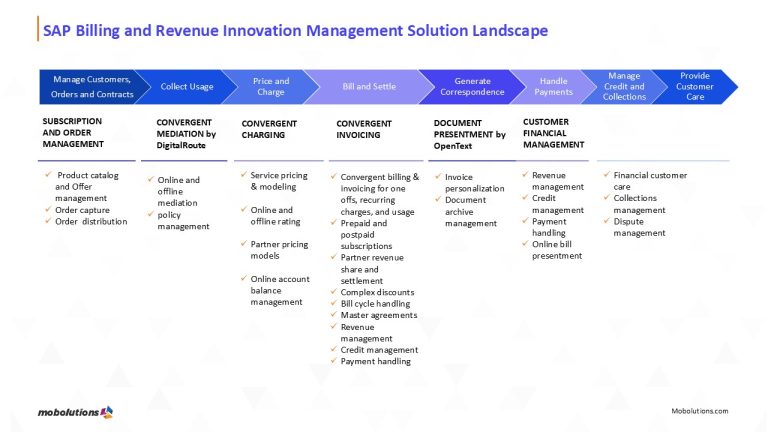 SAP Billing and Revenue Innovation Management Solution Landscape

Manage Customers, Orders and Contracts

Collect Usage

Price and Charge

Bill and Settle

Generate Correspondence

Handle Payments

Manage Credit and Collections

Provide Customer Care

SUBSCRIPTION AND ORDER MANAGEMENT

✓ Product catalog and Offer management
✓ Order capture
✓ Order distribution

CONVERGENT MEDIATION by DigitalRoute

✓ Online and offline mediation
✓ policy management

CONVERGENT CHARGING

✓ Service pricing & modeling
✓ Online and offline rating
✓ Partner pricing models
✓ Online account balance management

CONVERGENT INVOICING

✓ Convergent billing & invoicing for one offs, recurring charges, and usage
✓ Prepaid and postpaid subscriptions
✓ Partner revenue share and settlement
✓ Complex discounts
✓ Bill cycle handling
✓ Master agreements
✓ Revenue management
✓ Credit management
✓ Payment handling

DOCUMENT PRESENTMENT by OpenText

✓ Invoice personalization
✓ Document archive management

CUSTOMER FINANCIAL MANAGEMENT

✓ Revenue management
✓ Credit management
✓ Payment handling
✓ Online bill presentment

✓ Financial customer care
✓ Collections management
✓ Dispute management

mobolutions

Mobolutions.com